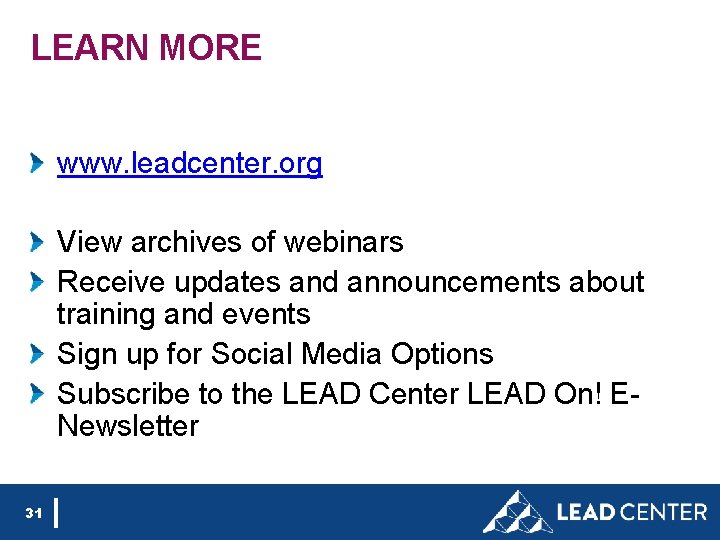 LEARN MORE

www.leadcenter.org

View archives of webinars

Receive updates and announcements about training and events

Sign up for Social Media Options

Subscribe to the LEAD Center LEAD On! E-Newsletter

31

LEAD CENTER